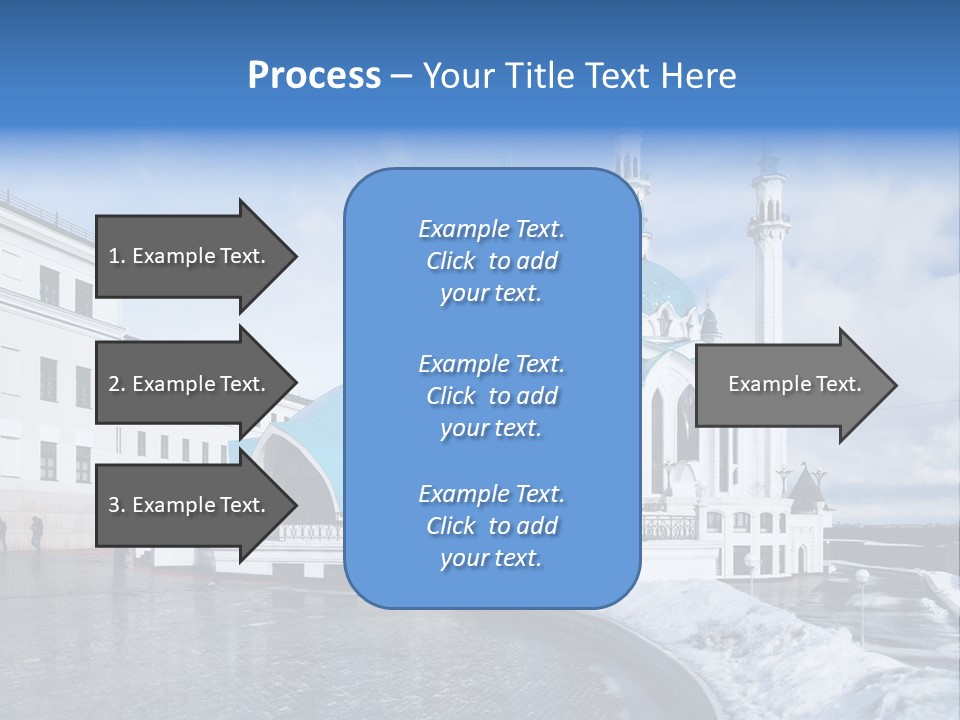 Process – Your Title Text Here

1. Example Text.

2. Example Text.

3. Example Text.

Example Text. Click to add your text.

Example Text. Click to add your text.

Example Text. Click to add your text.

Example Text.